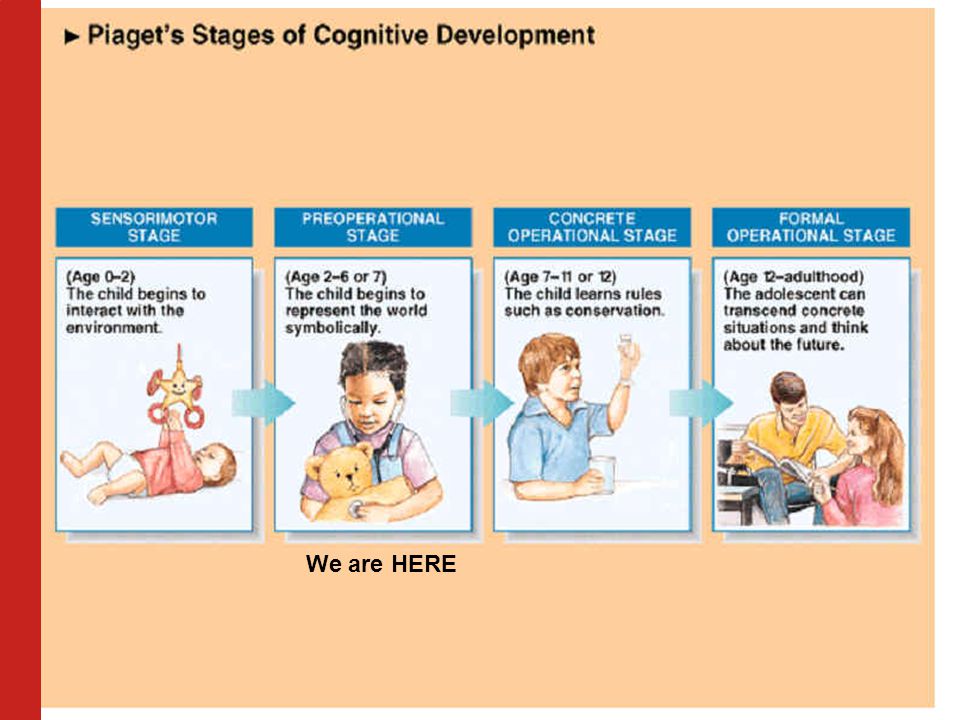 ► Piaget's Stages of Cognitive Development

SENSORIMOTOR STAGE

(Age 0–2)
The child begins to interact with the environment.

PREOPERATIONAL STAGE

(Age 2–6 or 7)
The child begins to represent the world symbolically.

CONCRETE OPERATIONAL STAGE

(Age 7–11 or 12)
The child learns rules such as conservation.

FORMAL OPERATIONAL STAGE

(Age 12–adulthood)
The adolescent can transcend concrete situations and think about the future.

We are HERE